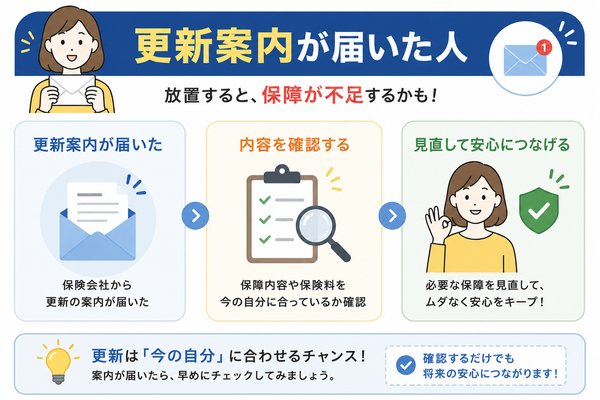 更新案内が届いた人

1

放置すると、保障が不足するかも！

更新案内が届いた

保険会社から
更新の案内が届いた

内容を確認する

保障内容や保険料を
今の自分に合っているか確認

見直して安心につなげる

必要な保障を見直して、
ムダなく安心をキープ！

更新は「今の自分」に合わせるチャンス！
案内が届いたら、早めにチェックしてみましょう。

確認するだけでも
将来の安心につながります！